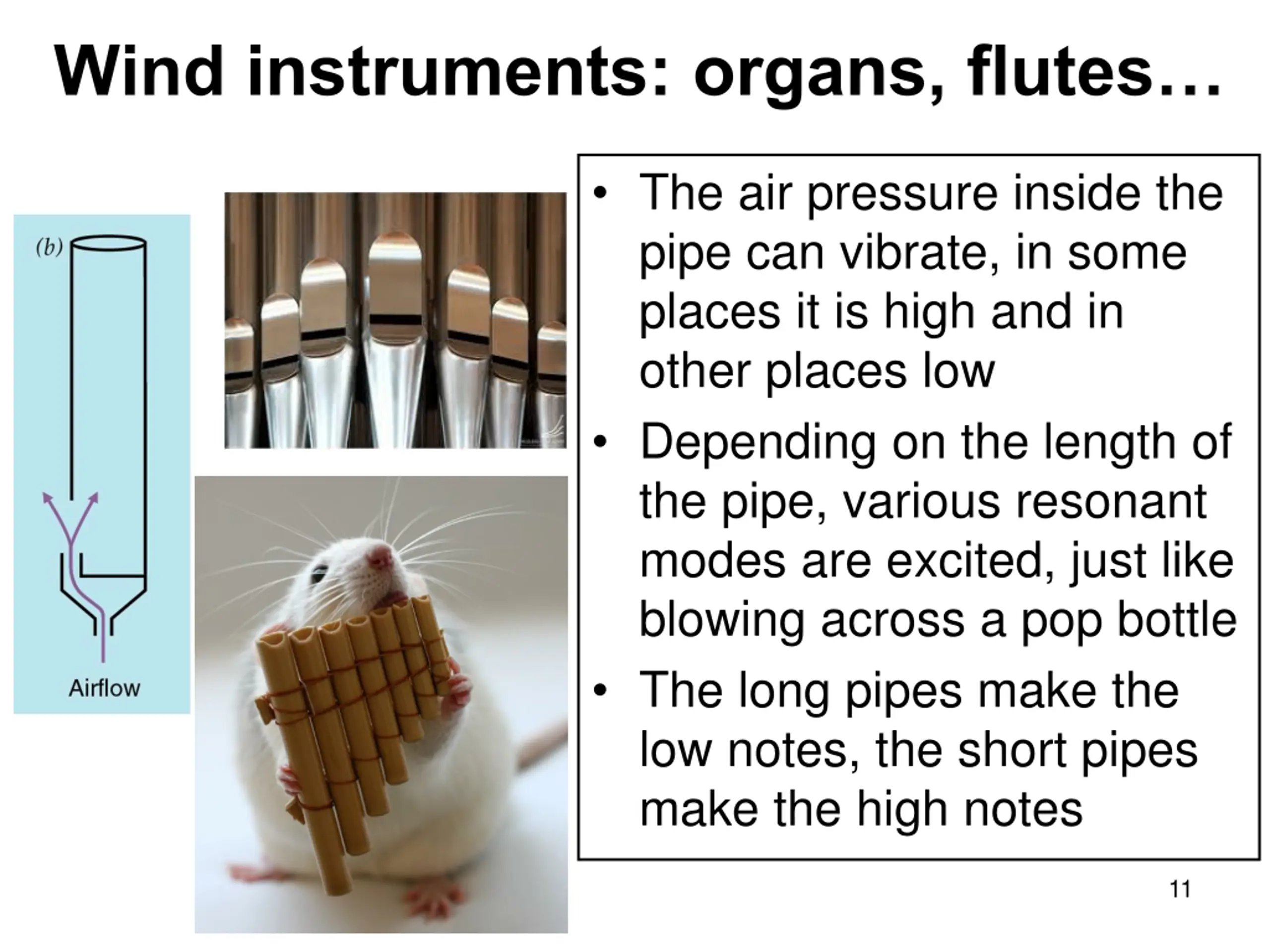 Wind instruments: organs, flutes…

(b)

Airflow

• The air pressure inside the pipe can vibrate, in some places it is high and in other places low

• Depending on the length of the pipe, various resonant modes are excited, just like blowing across a pop bottle

• The long pipes make the low notes, the short pipes make the high notes

11